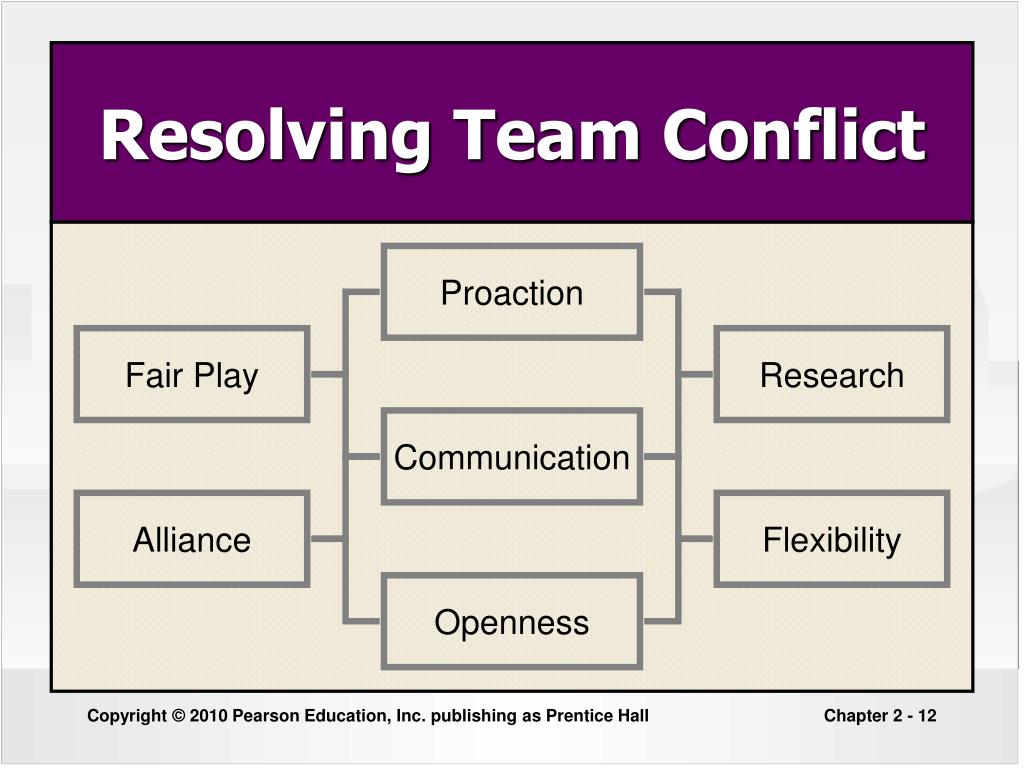 Resolving Team Conflict

Proaction

Fair Play

Research

Communication

Alliance

Flexibility

Openness

Copyright © 2010 Pearson Education, Inc. publishing as Prentice Hall

Chapter 2 - 12